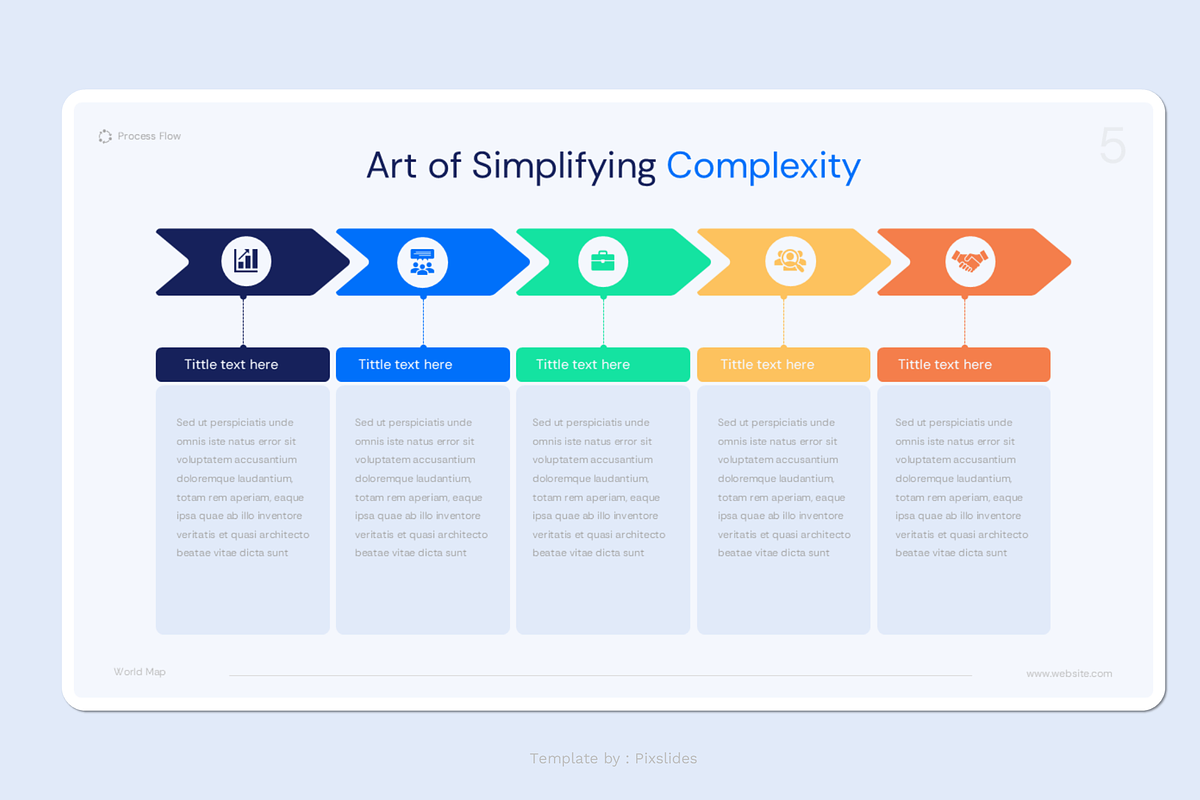 Process Flow

5

Art of Simplifying Complexity

Tittle text here

Sed ut perspiciatis unde omnis iste natus error sit voluptatem accusantium doloremque laudantium, totam rem aperiam, eaque ipsa quae ab illo inventore veritatis et quasi architecto beatae vitae dicta sunt

Tittle text here

Sed ut perspiciatis unde omnis iste natus error sit voluptatem accusantium doloremque laudantium, totam rem aperiam, eaque ipsa quae ab illo inventore veritatis et quasi architecto beatae vitae dicta sunt

Tittle text here

Sed ut perspiciatis unde omnis iste natus error sit voluptatem accusantium doloremque laudantium, totam rem aperiam, eaque ipsa quae ab illo inventore veritatis et quasi architecto beatae vitae dicta sunt

Tittle text here

Sed ut perspiciatis unde omnis iste natus error sit voluptatem accusantium doloremque laudantium, totam rem aperiam, eaque ipsa quae ab illo inventore veritatis et quasi architecto beatae vitae dicta sunt

Tittle text here

Sed ut perspiciatis unde omnis iste natus error sit voluptatem accusantium doloremque laudantium, totam rem aperiam, eaque ipsa quae ab illo inventore veritatis et quasi architecto beatae vitae dicta sunt

World Map

www.website.com

Template by : Pixslides